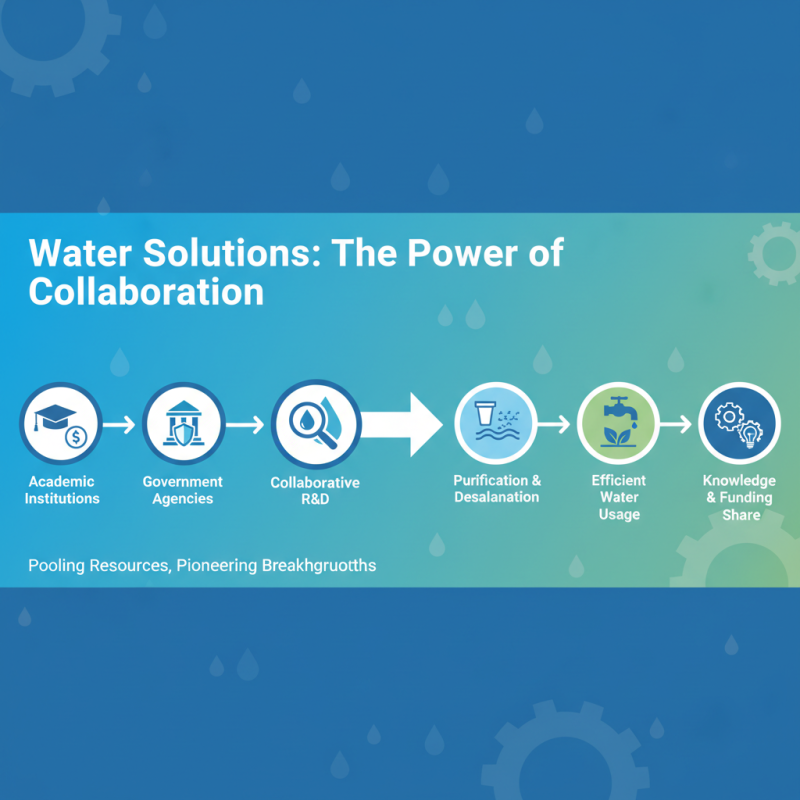 Water Solutions: The Power of Collaboration

Academic Institutions

Government Agencies

Collaborative R&D

Purification & Desalanation

Efficient Water Usage

Knowledge & Funding Share

Pooling Resources, Pioneering Breakhgruotths